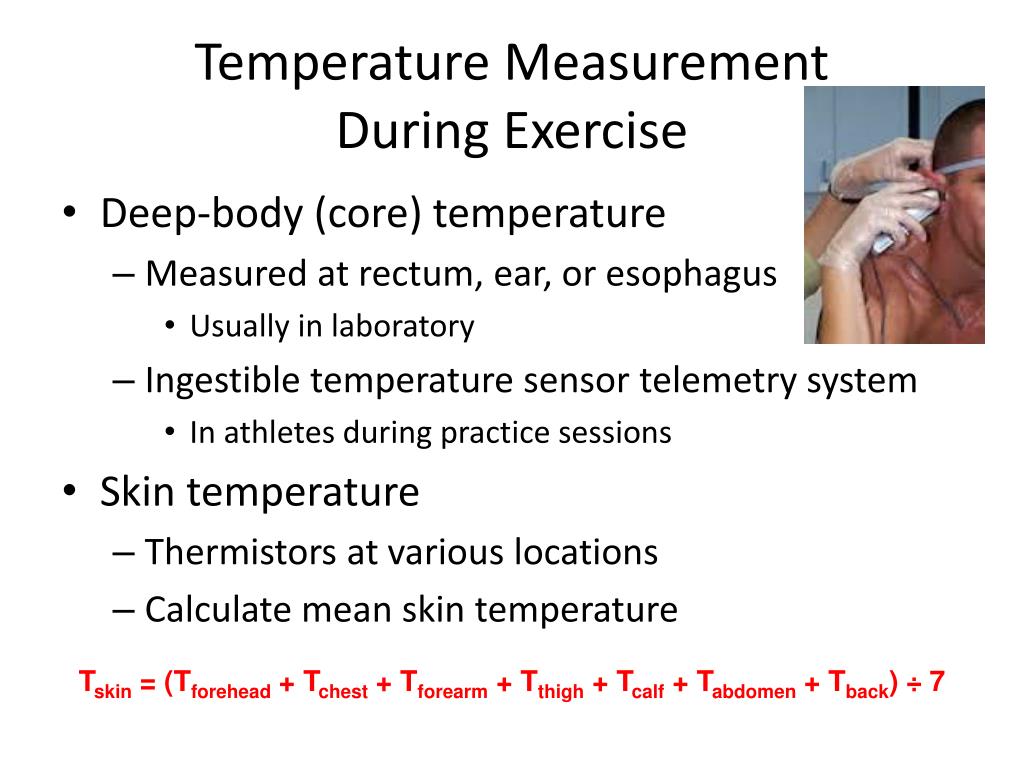 Temperature Measurement During Exercise

• Deep-body (core) temperature
– Measured at rectum, ear, or esophagus
• Usually in laboratory
– Ingestible temperature sensor telemetry system
• In athletes during practice sessions

• Skin temperature
– Thermistors at various locations
– Calculate mean skin temperature

$T_{skin} = (T_{forehead} + T_{chest} + T_{forearm} + T_{thigh} + T_{calf} + T_{abdomen} + T_{back}) \div 7$